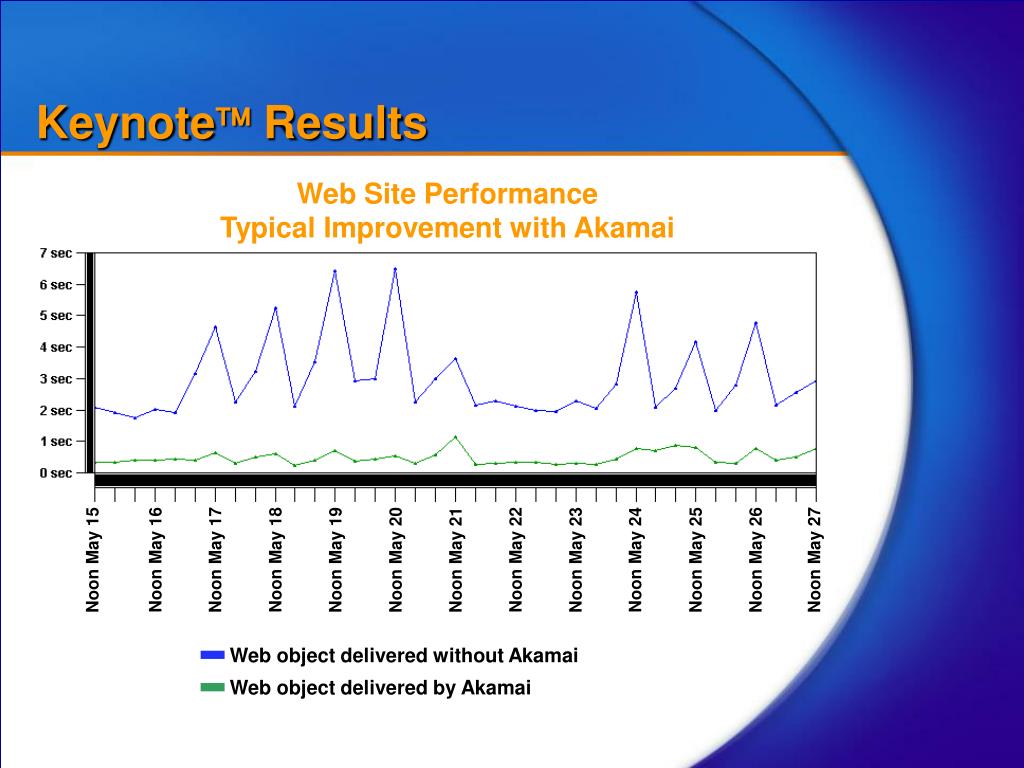 Keynote™ Results

Web Site Performance
Typical Improvement with Akamai

7 sec
6 sec
5 sec
4 sec
3 sec
2 sec
1 sec
0 sec

Noon May 15
Noon May 16
Noon May 17
Noon May 18
Noon May 19
Noon May 20
Noon May 21
Noon May 22
Noon May 23
Noon May 24
Noon May 25
Noon May 26
Noon May 27

Web object delivered without Akamai
Web object delivered by Akamai